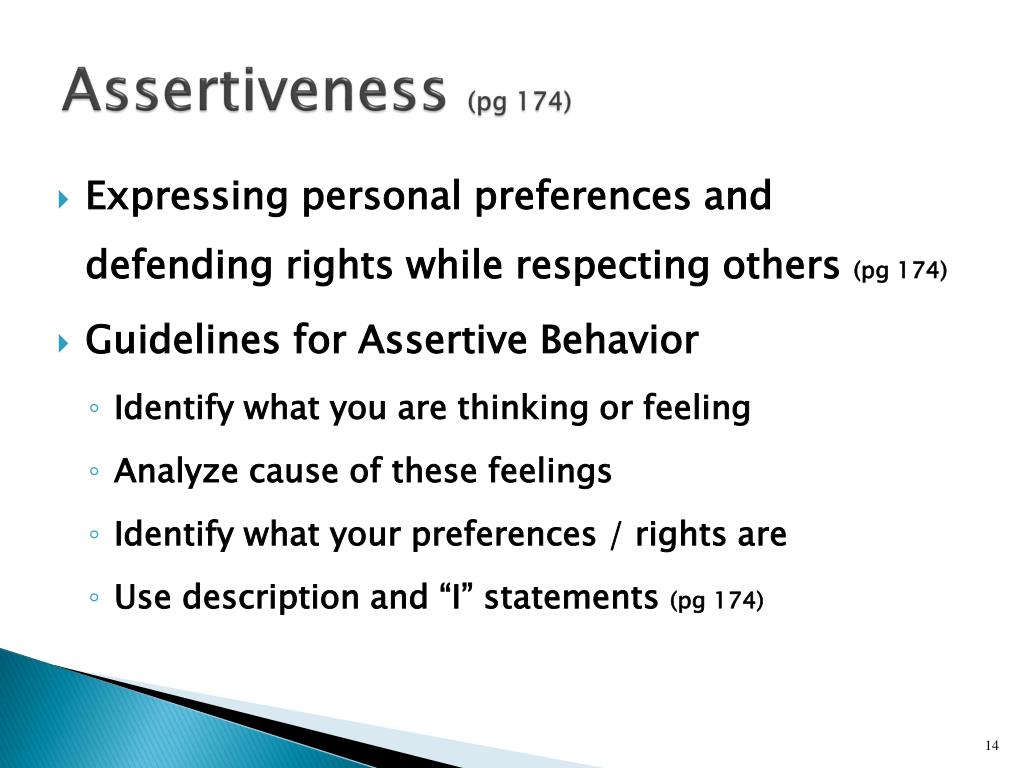 Assertiveness (pg 174)

Expressing personal preferences and defending rights while respecting others (pg 174)

Guidelines for Assertive Behavior

Identify what you are thinking or feeling

Analyze cause of these feelings

Identify what your preferences / rights are

Use description and “I” statements (pg 174)

14